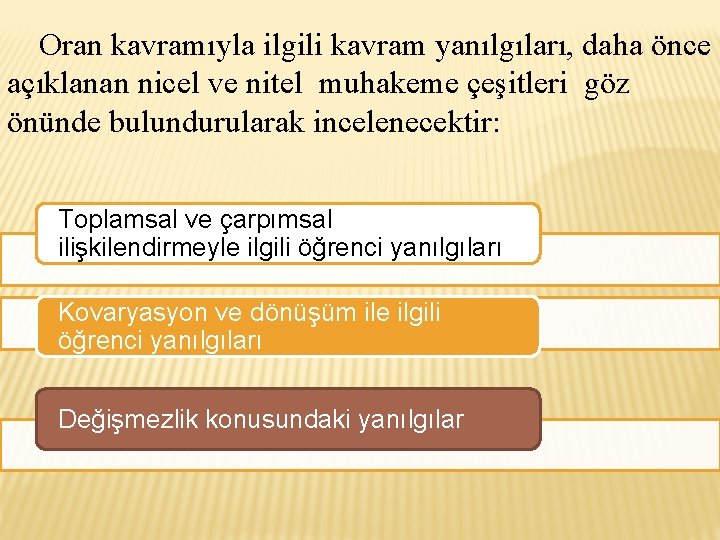 Oran kavramıyla ilgili kavram yanılgıları, daha önce açıklanan nicel ve nitel muhakeme çeşitleri göz önünde bulundurularak incelenecektir:

Toplamsal ve çarpımsal ilişkilendirmeyle ilgili öğrenci yanılgıları

Kovaryasyon ve dönüşüm ile ilgili öğrenci yanılgıları

Değişmezlik konusundaki yanılgılar